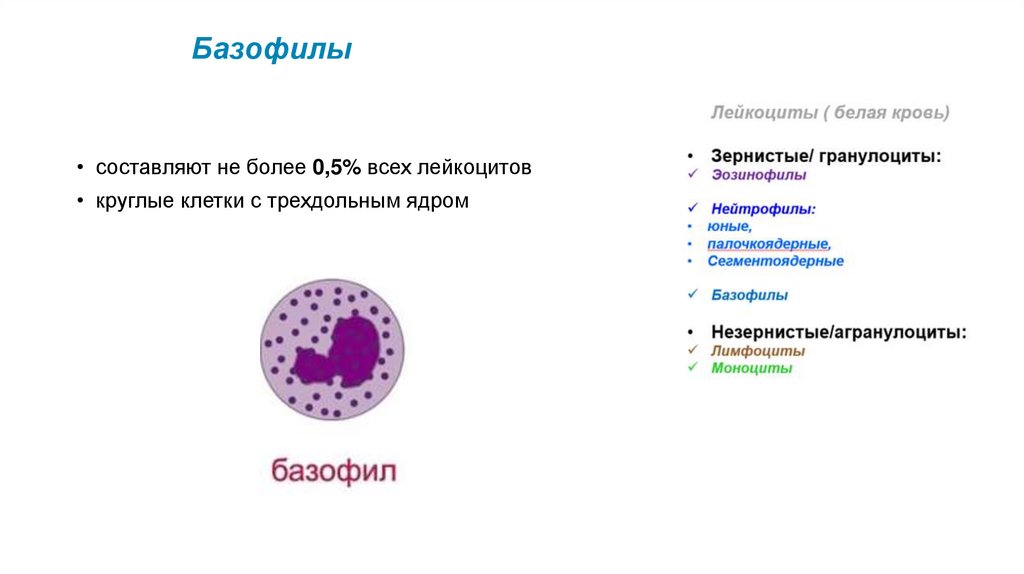 Базофилы

• составляют не более 0,5% всех лейкоцитов
• круглые клетки с трехдольным ядром

базофил

Лейкоциты ( белая кровь)

• Зернистые/ гранулоциты:
✓ Эозинофилы

✓ Нейтрофилы:
• юные,
• палочкоядерные,
• Сегментоядерные

✓ Базофилы

• Незернистые/агранулоциты:
✓ Лимфоциты
✓ Моноциты